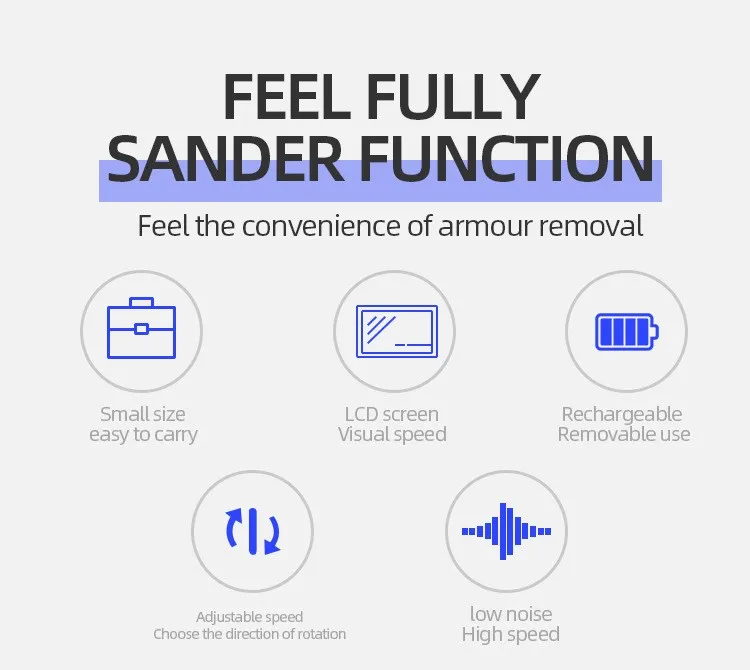 FEEL FULLY SANDER FUNCTION

Feel the convenience of armour removal

Small size
easy to carry

LCD screen
Visual speed

Rechargeable
Removable use

Adjustable speed
Choose the direction of rotation

low noise
High speed